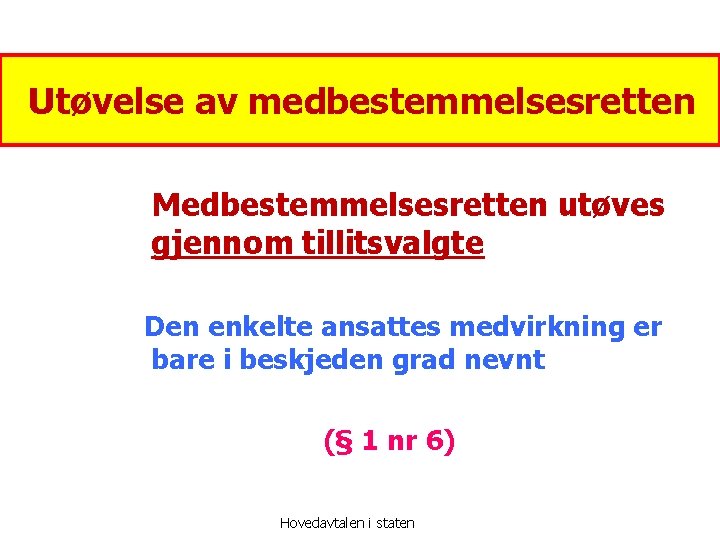 Utøvelse av medbestemmelsesretten

Medbestemmelsesretten utøves gjennom tillitsvalgte

Den enkelte ansattes medvirkning er bare i beskjeden grad nevnt

(§ 1 nr 6)

Hovedavtalen i staten